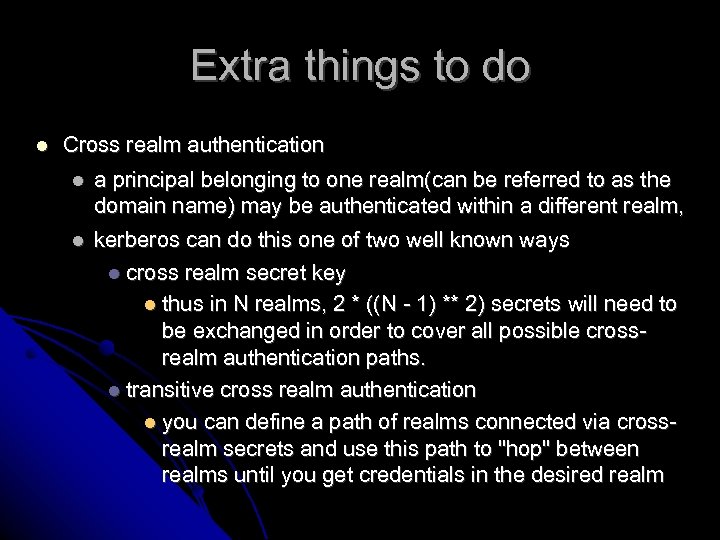 Extra things to do

- Cross realm authentication
  - a principal belonging to one realm(can be referred to as the domain name) may be authenticated within a different realm,
  - kerberos can do this one of two well known ways
    - cross realm secret key
      - thus in N realms, 2 * ((N - 1) ** 2) secrets will need to be exchanged in order to cover all possible cross-realm authentication paths.
    - transitive cross realm authentication
      - you can define a path of realms connected via cross-realm secrets and use this path to "hop" between realms until you get credentials in the desired realm